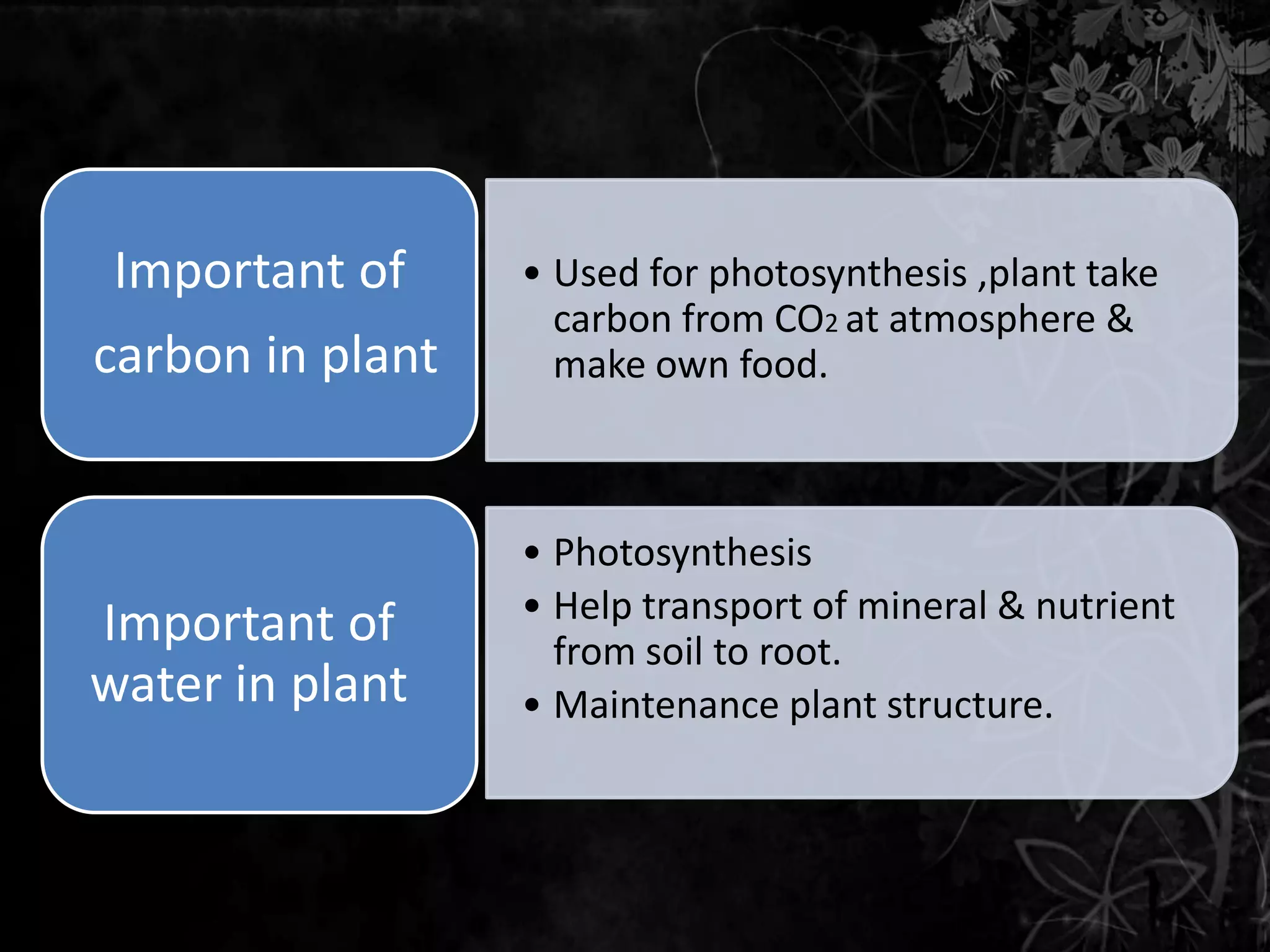 Important of carbon in plant

• Used for photosynthesis ,plant take carbon from $CO_2$ at atmosphere & make own food.

Important of water in plant

• Photosynthesis
• Help transport of mineral & nutrient from soil to root.
• Maintenance plant structure.